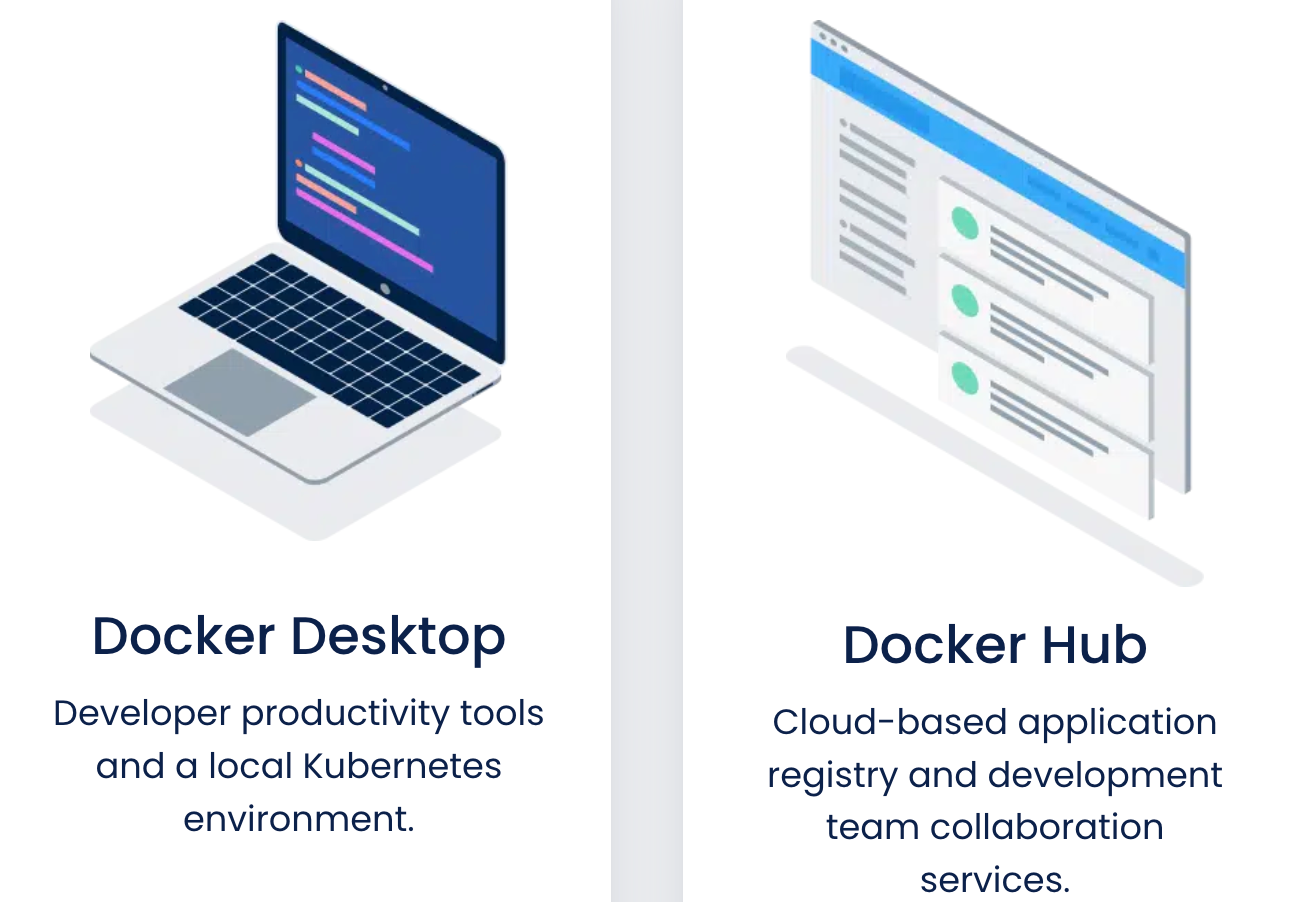 Docker Desktop

Developer productivity tools and a local Kubernetes environment.

Docker Hub

Cloud-based application registry and development team collaboration services.